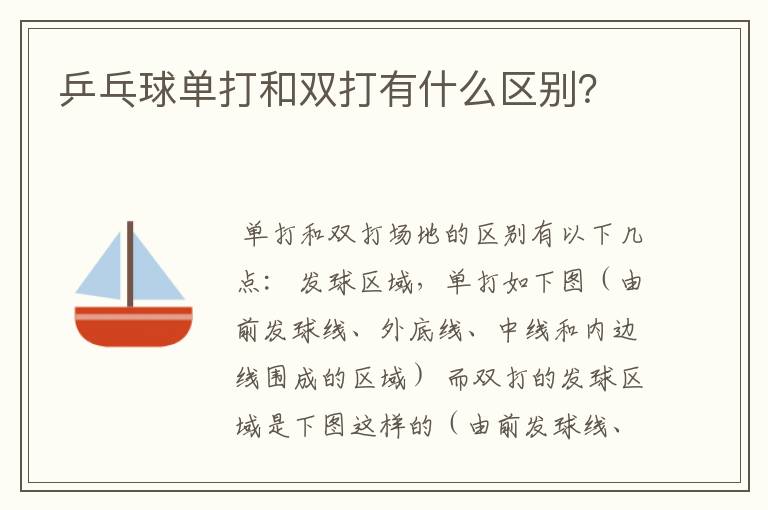 乒乓球单打和双打有什么区别?

单打和双打场地的区别有以下几点： 发球区域，单打如下图（由前发球线、外底线、中线和内边线围成的区域） 而双打的发球区域是下图这样的（由前发球线、